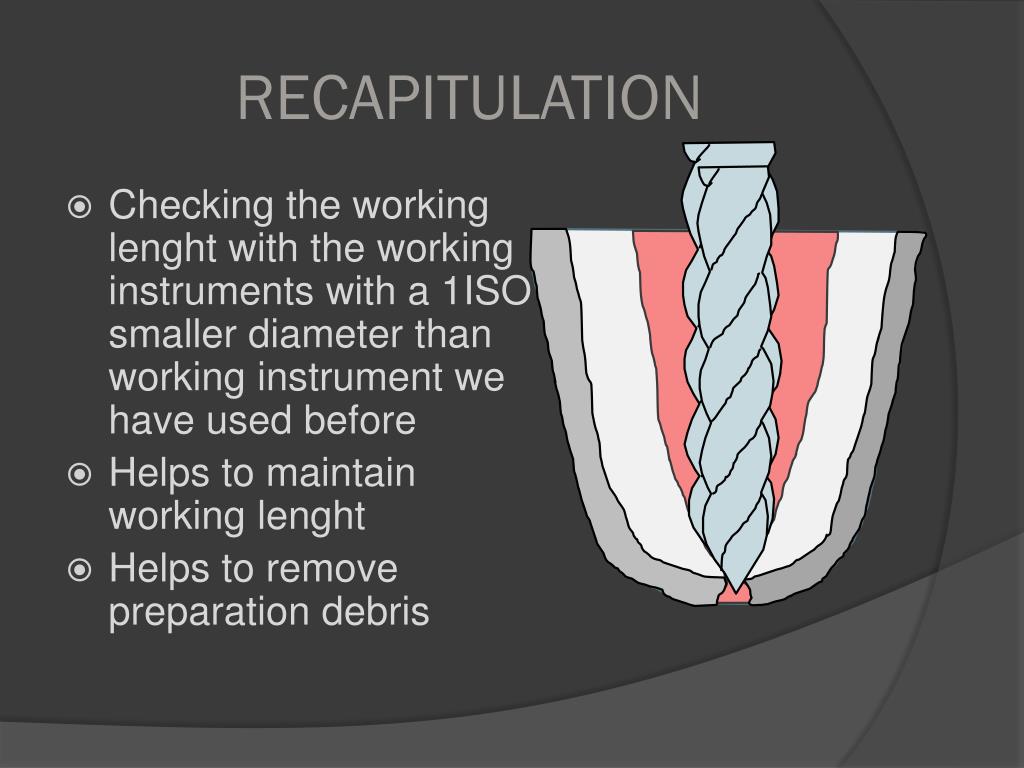 RECAPITULATION

Checking the working lenght with the working instruments with a 1ISO smaller diameter than working instrument we have used before

Helps to maintain working lenght

Helps to remove preparation debris